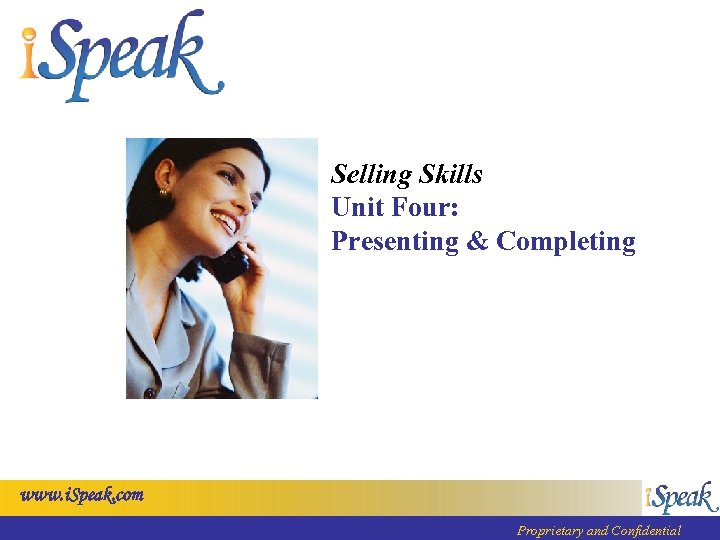 iSpeak

Selling Skills
Unit Four:
Presenting & Completing

www.iSpeak.com

iSpeak

Proprietary and Confidential